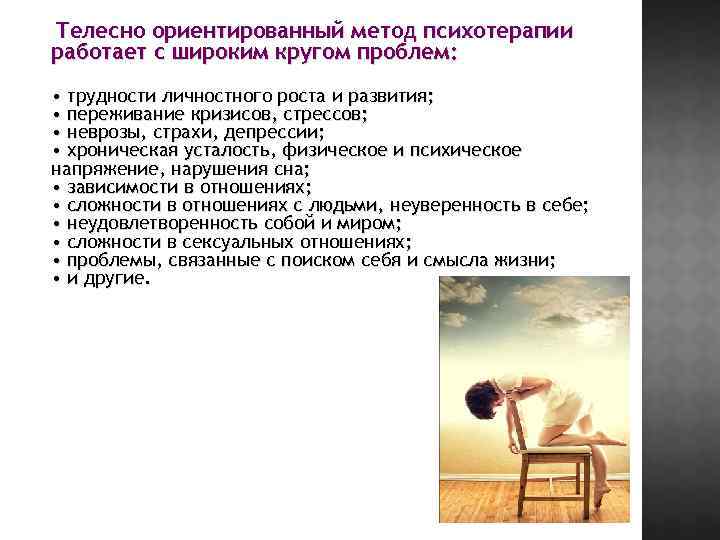 Телесно ориентированный метод психотерапии работает с широким кругом проблем:

• трудности личностного роста и развития;
• переживание кризисов, стрессов;
• неврозы, страхи, депрессии;
• хроническая усталость, физическое и психическое напряжение, нарушения сна;
• зависимости в отношениях;
• сложности в отношениях с людьми, неуверенность в себе;
• неудовлетворенность собой и миром;
• сложности в сексуальных отношениях;
• проблемы, связанные с поиском себя и смысла жизни;
• и другие.